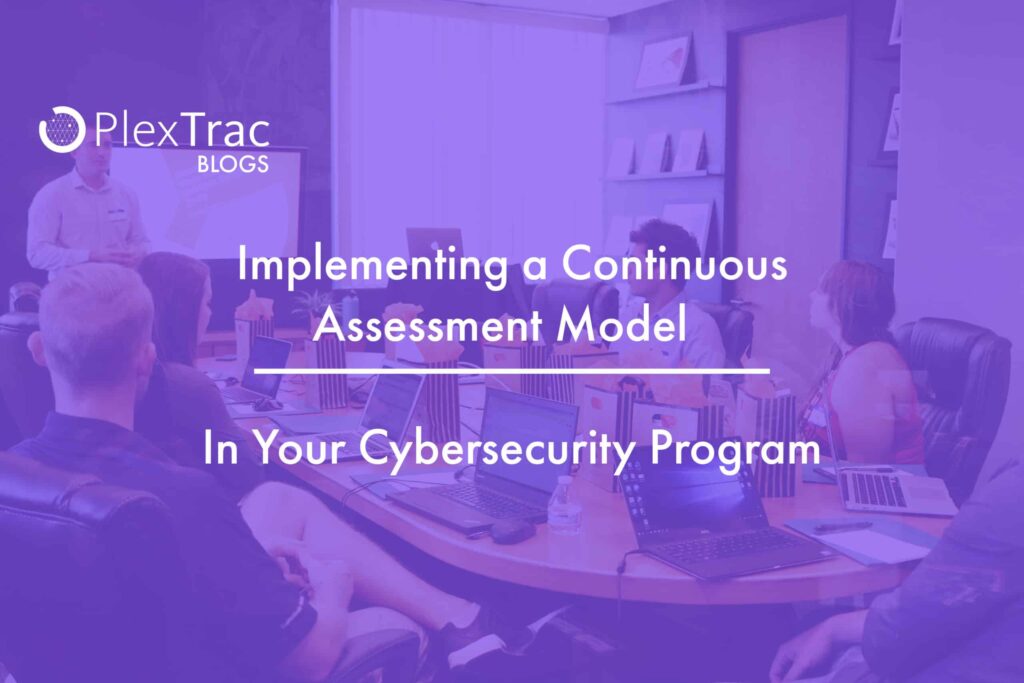 PlexTrac
BLOGS

Implementing a Continuous Assessment Model

In Your Cybersecurity Program